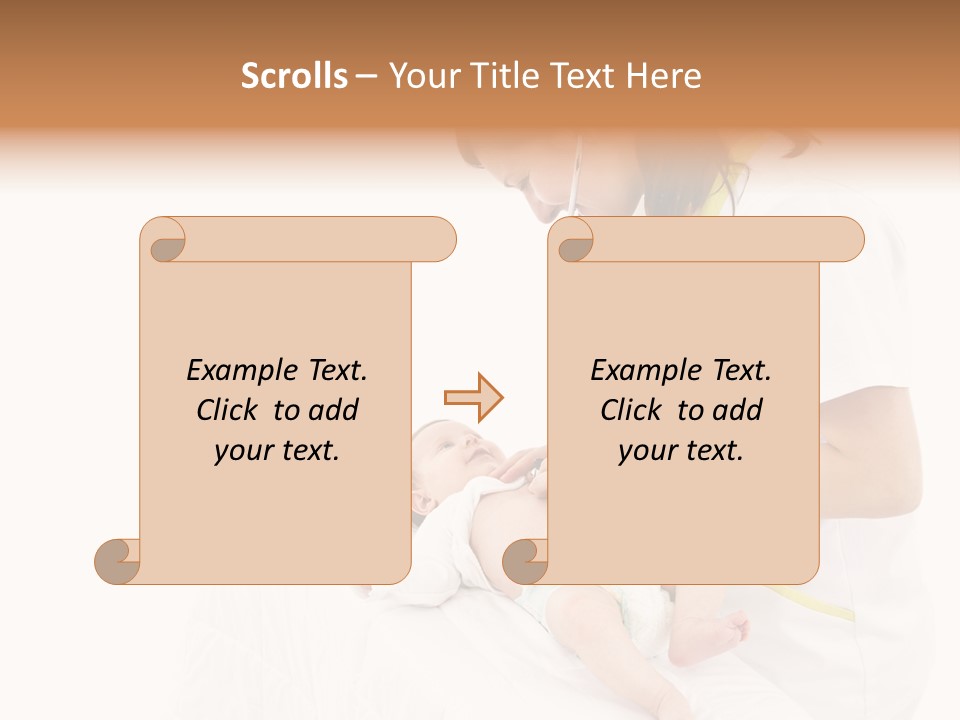 Scrolls – Your Title Text Here

Example Text. Click to add your text.

Example Text. Click to add your text.